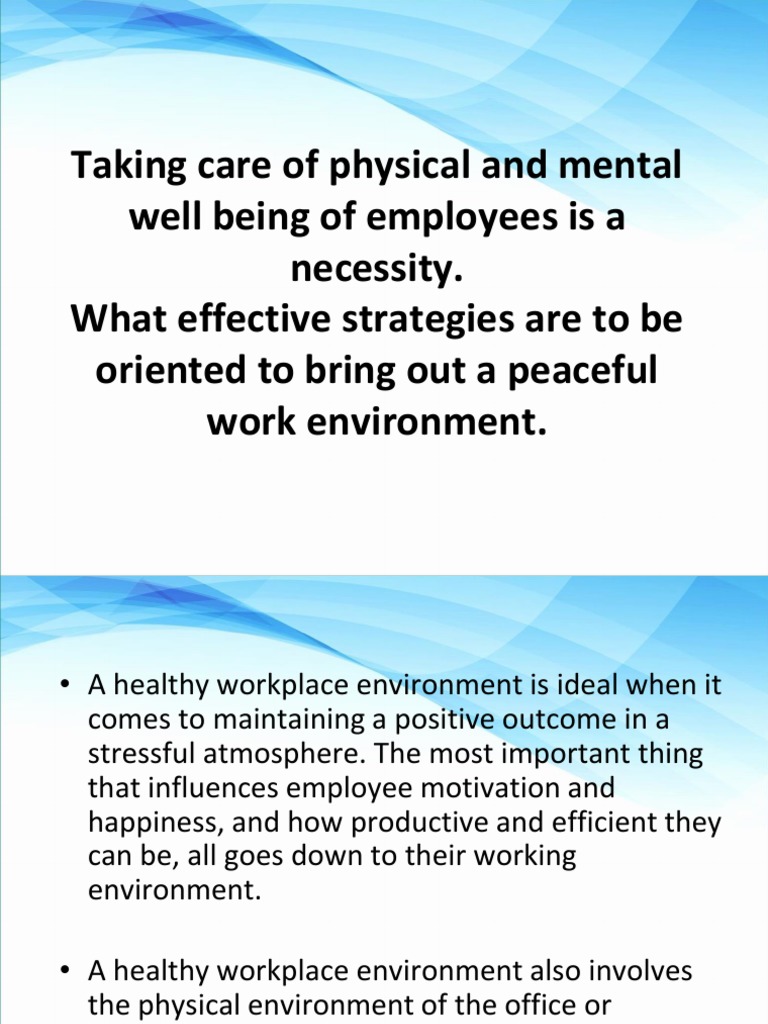 Taking care of physical and mental well being of employees is a necessity.
What effective strategies are to be oriented to bring out a peaceful work environment.

• A healthy workplace environment is ideal when it comes to maintaining a positive outcome in a stressful atmosphere. The most important thing that influences employee motivation and happiness, and how productive and efficient they can be, all goes down to their working environment.

• A healthy workplace environment also involves the physical environment of the office or